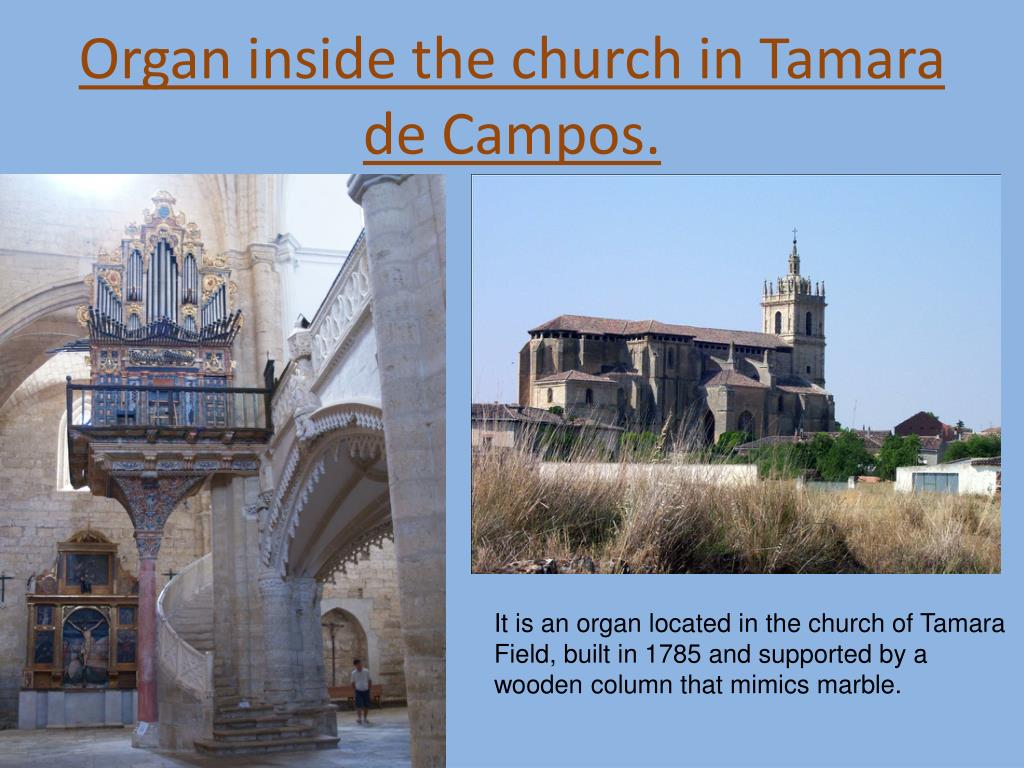 Organ inside the church in Tamara de Campos.

It is an organ located in the church of Tamara Field, built in 1785 and supported by a wooden column that mimics marble.